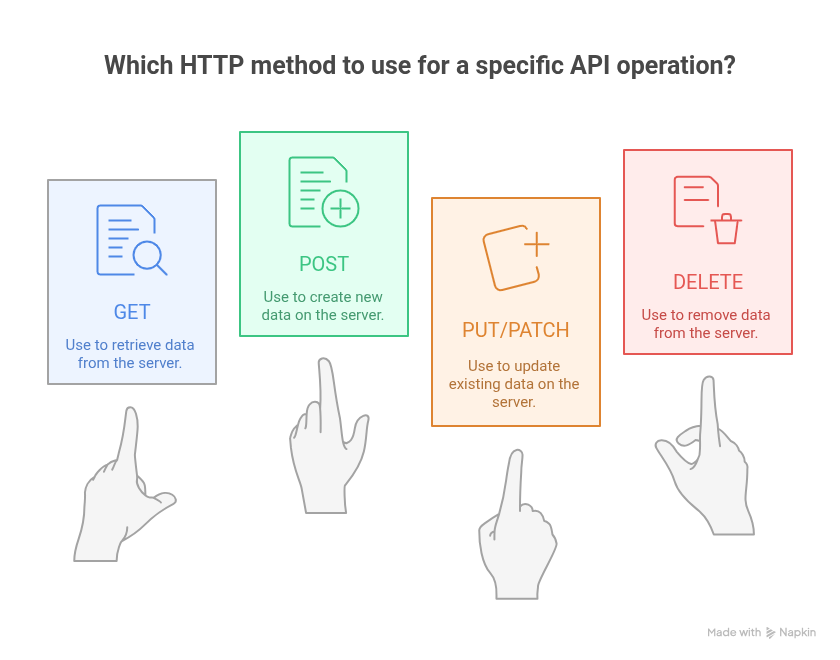 Which HTTP method to use for a specific API operation?

GET

Use to retrieve data from the server.

POST

Use to create new data on the server.

PUT/PATCH

Use to update existing data on the server.

DELETE

Use to remove data from the server.

Made with Napkin